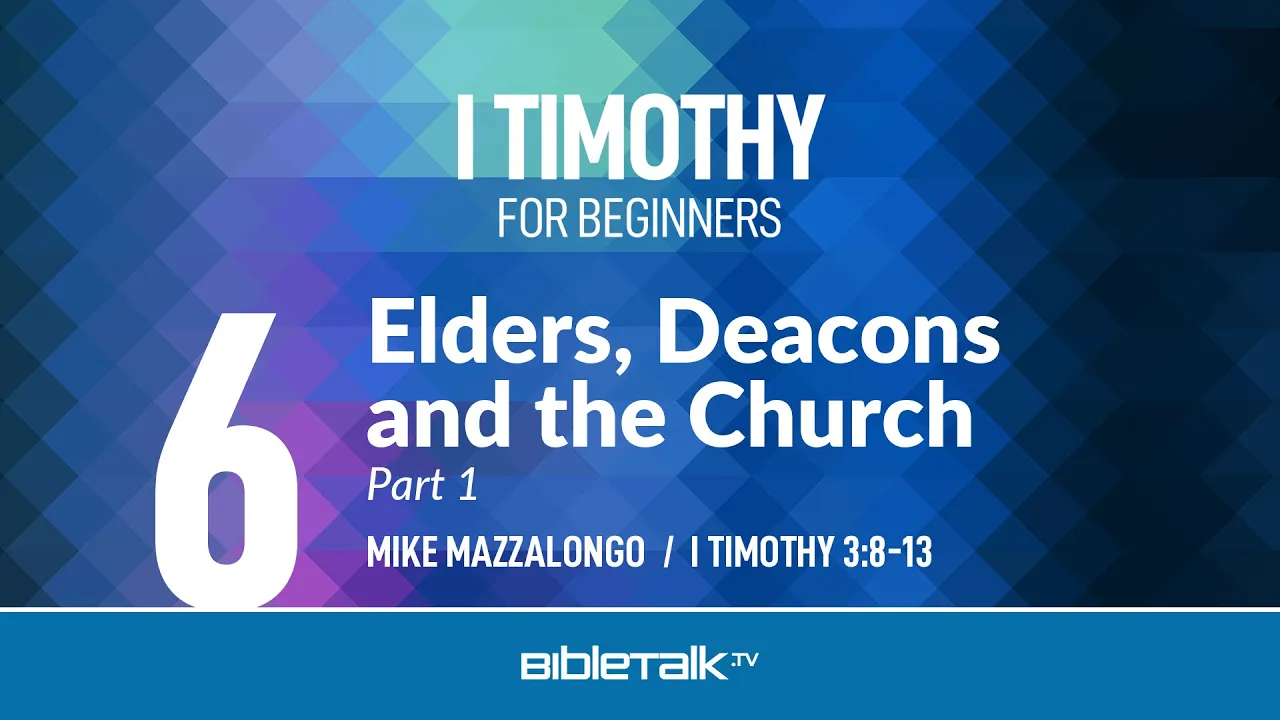 I TIMOTHY
FOR BEGINNERS

6

Elders, Deacons and the Church

Part 1

MIKE MAZZALONGO / I TIMOTHY 3:8-13

BIBLETALK.TV